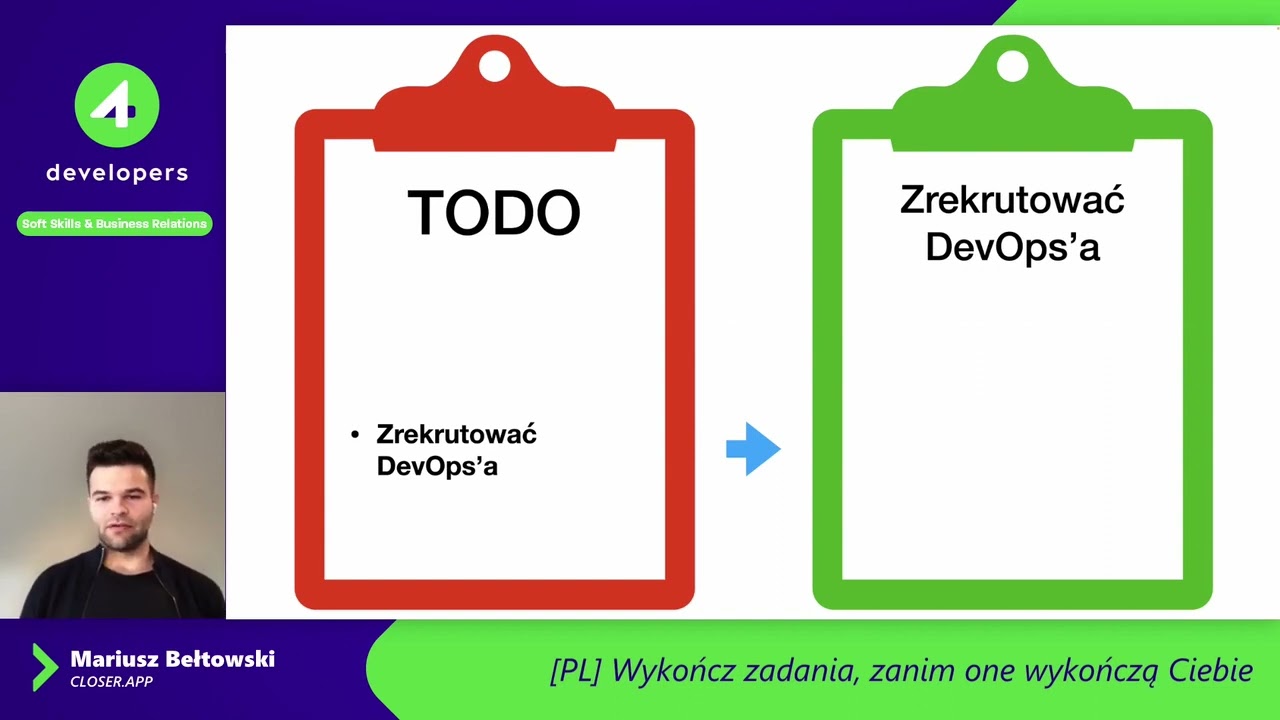 4
developers
Soft Skills & Business Relations

TODO

• Zrekrutować DevOps'a

Zrekrutować DevOps'a

Mariusz Bełtowski
CLOSER.APP

[PL] Wykończ zadania, zanim one wykończą Ciebie